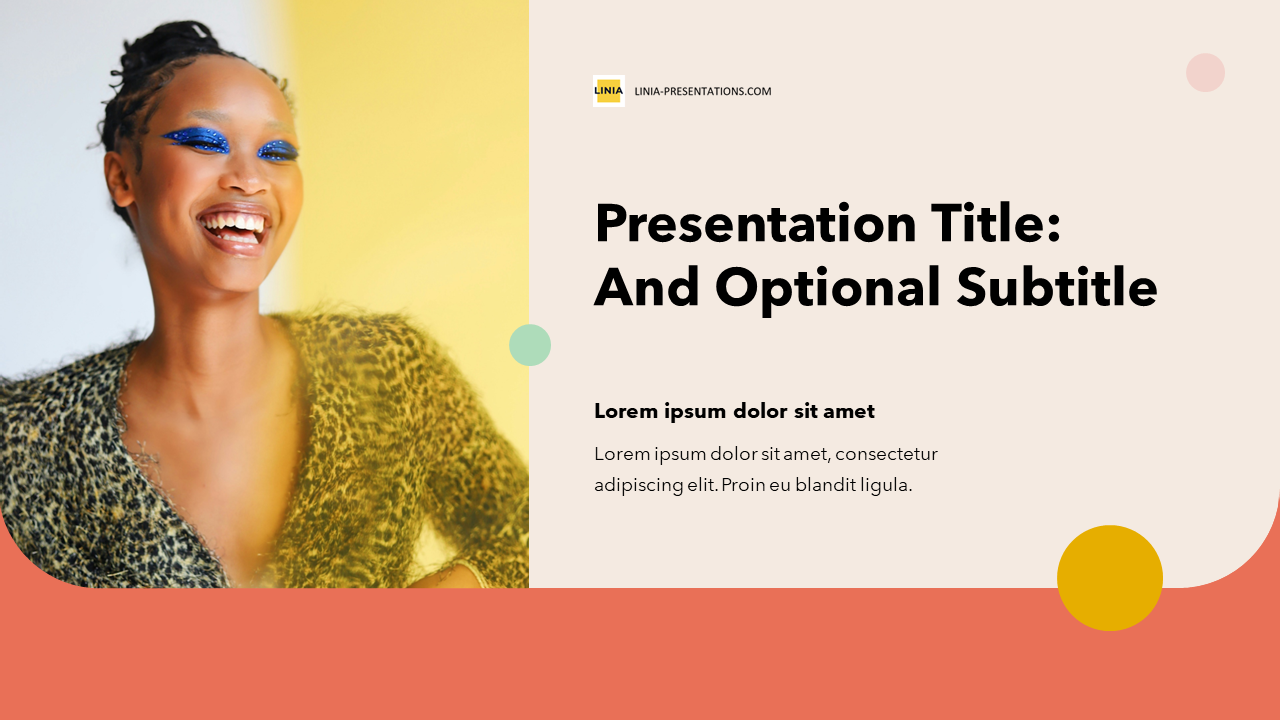 LINIA LINIA-PRESENTATIONS.COM

Presentation Title: And Optional Subtitle

Lorem ipsum dolor sit amet

Lorem ipsum dolor sit amet, consectetur adipiscing elit. Proin eu blandit ligula.